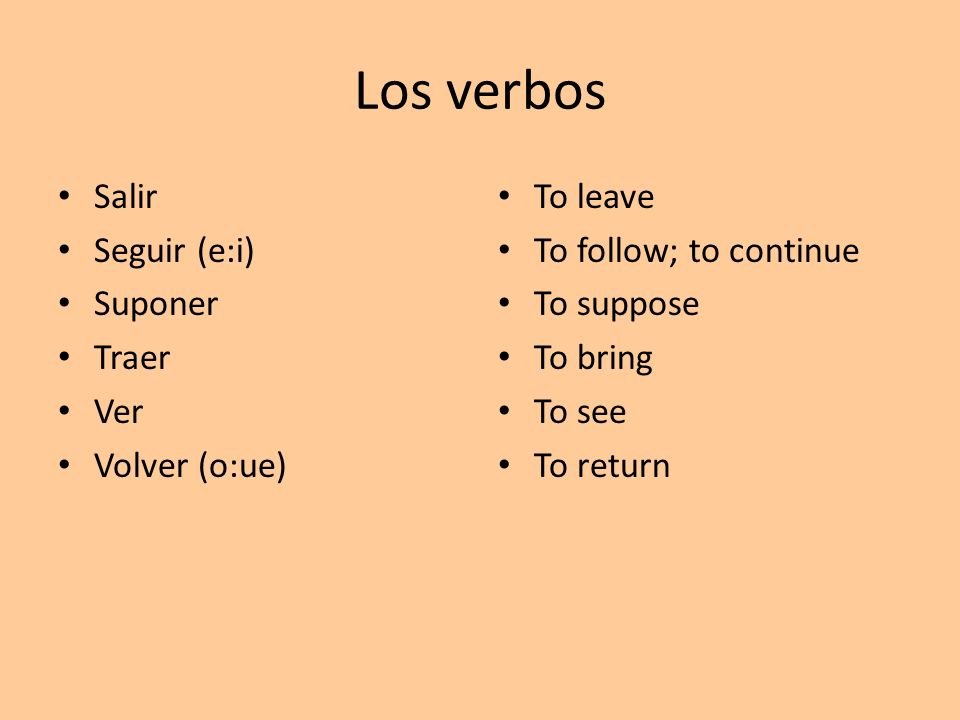 Los verbos

• Salir
• Seguir (e:i)
• Suponer
• Traer
• Ver
• Volver (o:ue)

• To leave
• To follow; to continue
• To suppose
• To bring
• To see
• To return